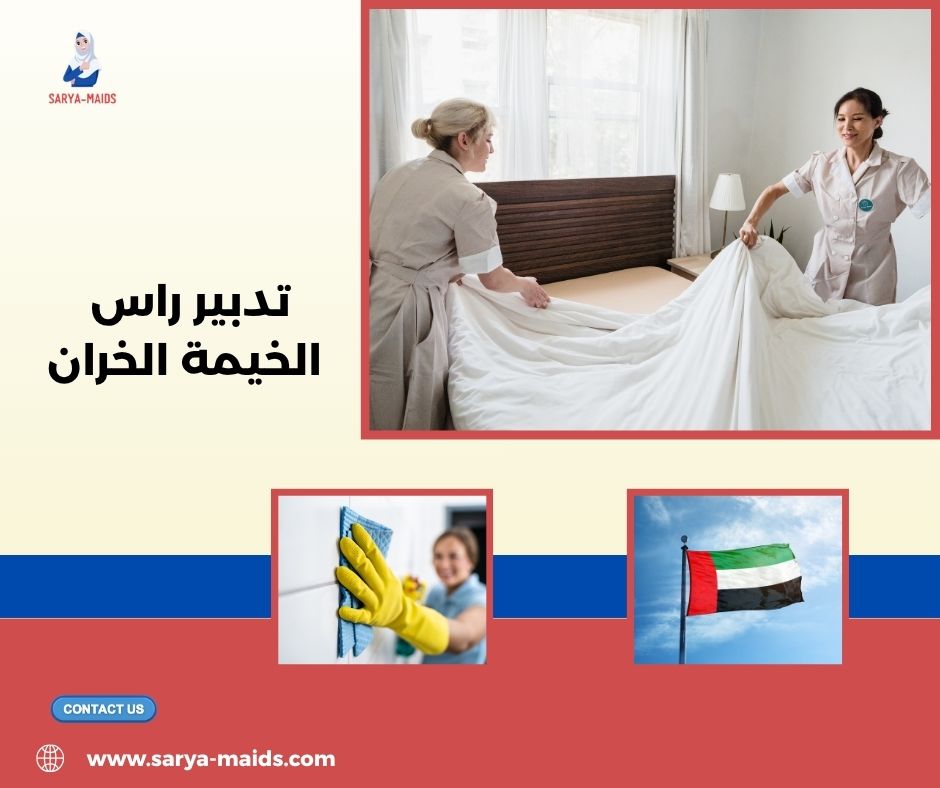 SARYA-MAIDS

تدبير راس الخيمة الخران

CONTACT US

www.sarya-maids.com